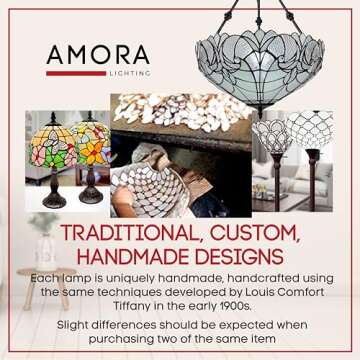 AMORA
LIGHTING

TRADITIONAL, CUSTOM, HANDMADE DESIGNS

Each lamp is uniquely handmade, handcrafted using the same techniques developed by Louis Comfort Tiffany in the early 1900s.

Slight differences should be expected when purchasing two of the same item